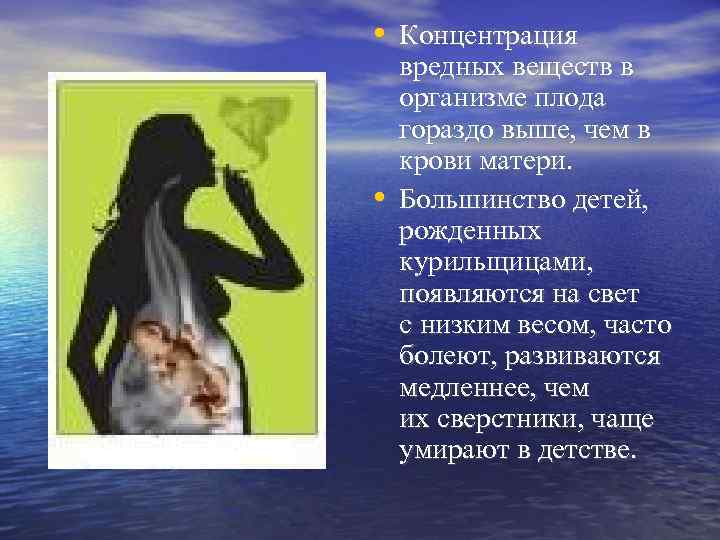 • Концентрация вредных веществ в организме плода гораздо выше, чем в крови матери.
• Большинство детей, рожденных курильщицами, появляются на свет с низким весом, часто болеют, развиваются медленнее, чем их сверстники, чаще умирают в детстве.